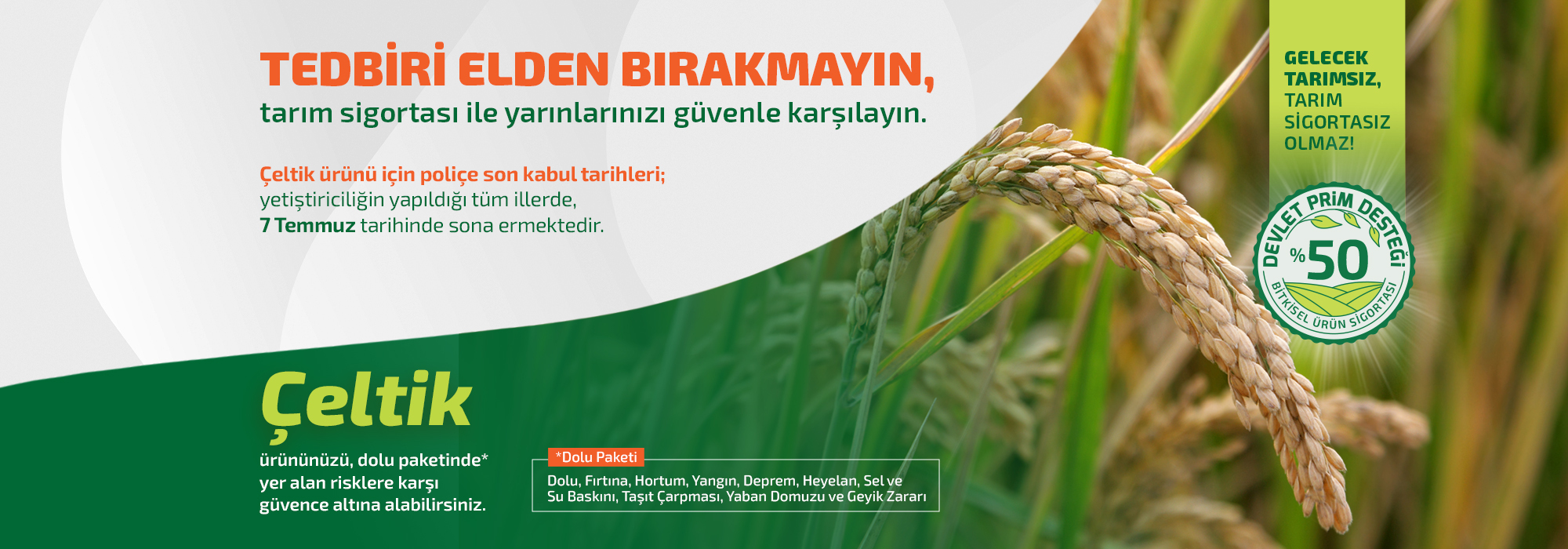 TEDBİRİ ELDEN BIRAKMAYIN,
tarım sigortası ile yarınlarınızı güvenle karşılayın.

Çeltik ürünü için poliçe son kabul tarihleri;
yetiştiriciliğin yapıldığı tüm illerde,
7 Temmuz tarihinde sona ermektedir.

GELECEK TARIMSIZ, TARIM SİGORTASIZ OLMAZ!

DEVLET PRİM DESTEĞİ
%50
BİTKİSEL ÜRÜN SİGORTASI

Çeltik
ürününüzü, dolu paketinde* yer alan risklere karşı güvence altına alabilirsiniz.

*Dolu Paketi
Dolu, Fırtına, Hortum, Yangın, Deprem, Heyelan, Sel ve Su Baskını, Taşıt Çarpması, Yaban Domuzu ve Geyik Zararı